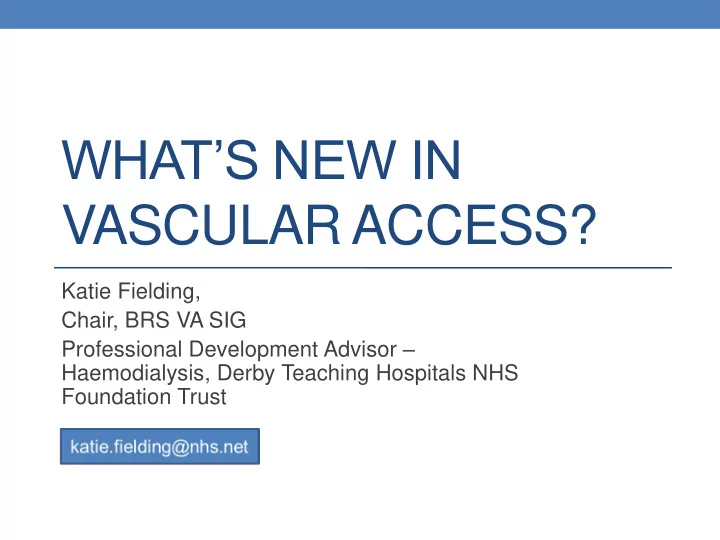 WHAT’S NEW IN VASCULAR ACCESS?

Katie Fielding,

Chair, BRS VA SIG

Professional Development Advisor – Haemodialysis, Derby Teaching Hospitals NHS Foundation Trust

katie.fielding@nhs.net